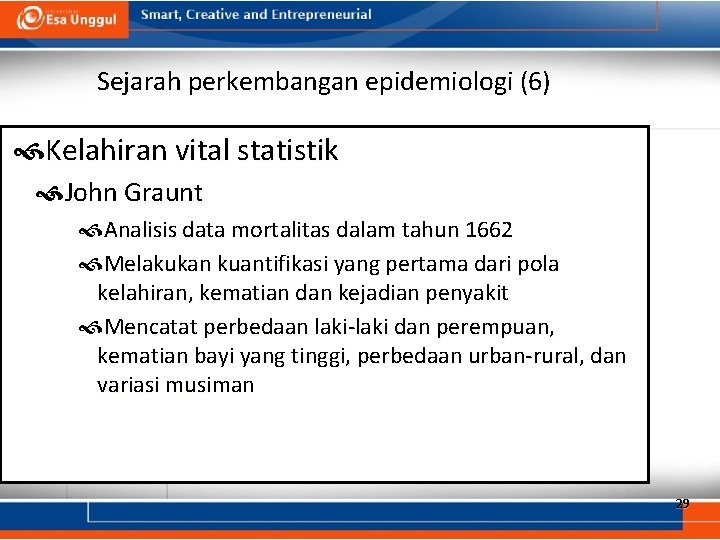 Esa Unggul

Smart, Creative and Entrepreneurial

Sejarah perkembangan epidemiologi (6)

Kelahiran vital statistik

John Graunt

Analisis data mortalitas dalam tahun 1662

Melakukan kuantifikasi yang pertama dari pola kelahiran, kematian dan kejadian penyakit

Mencatat perbedaan laki-laki dan perempuan, kematian bayi yang tinggi, perbedaan urban-rural, dan variasi musiman

29